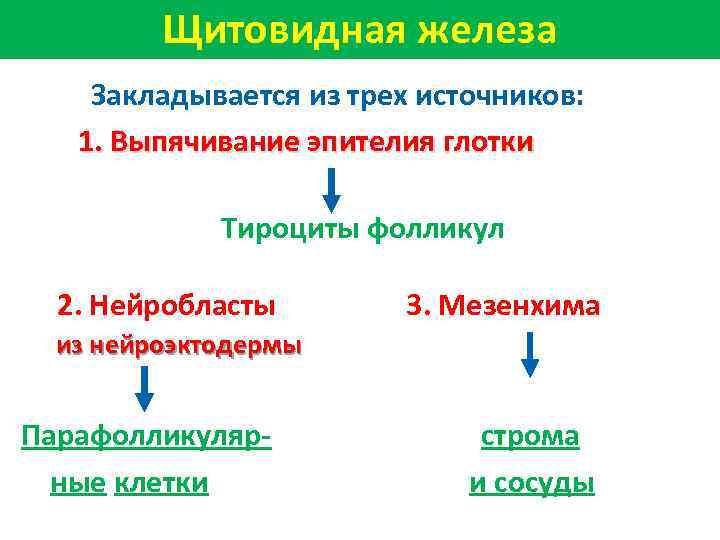 Щитовидная железа

Закладывается из трех источников:

1. Выпячивание эпителия глотки

Тироциты фолликул

2. Нейробласты из нейроэктодермы

Парафолликулярные клетки

3. Мезенхима

строма и сосуды